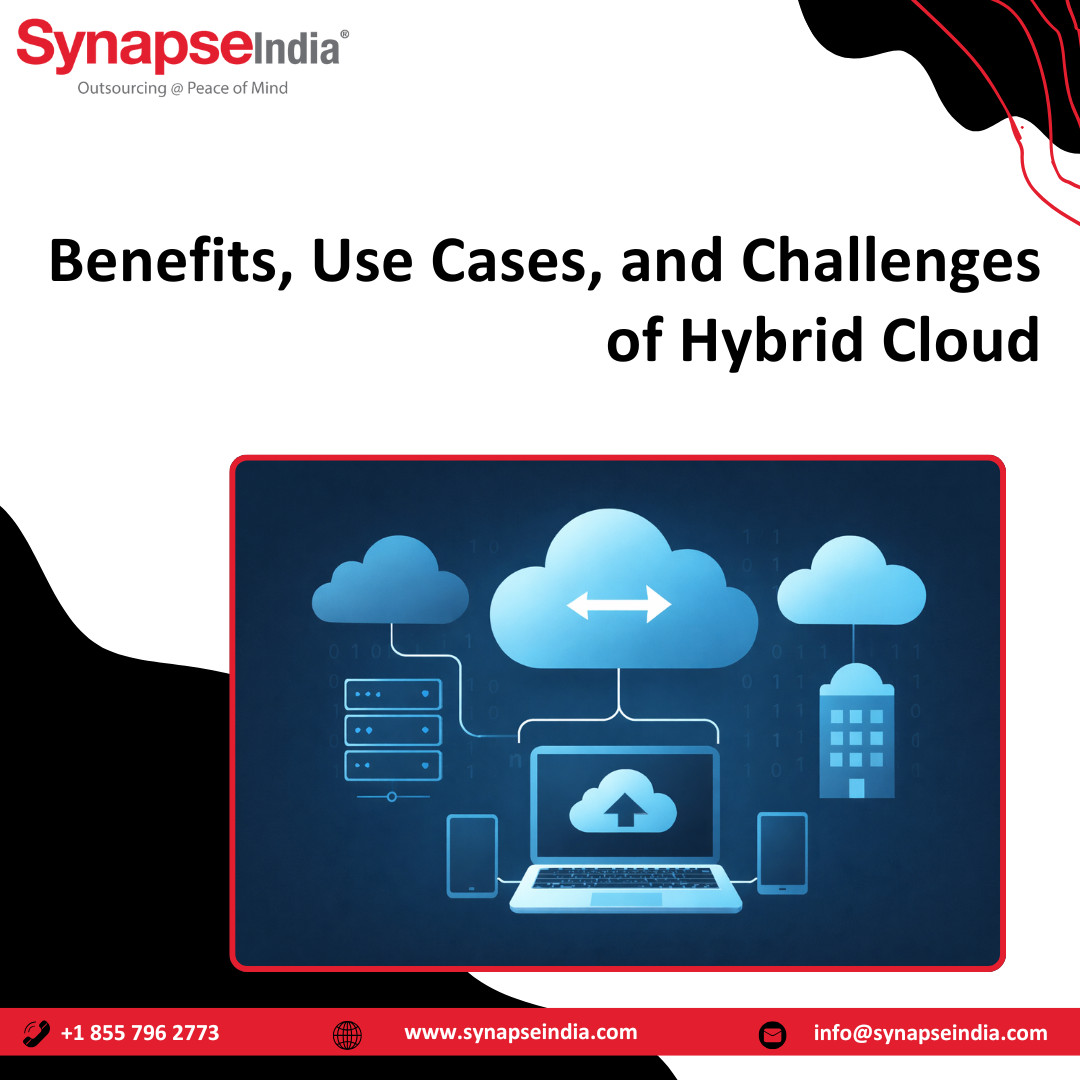 SynapseIndia®
Outsourcing @ Peace of Mind

Benefits, Use Cases, and Challenges of Hybrid Cloud

+1 855 796 2773 www.synapseindia.com info@synapseindia.com